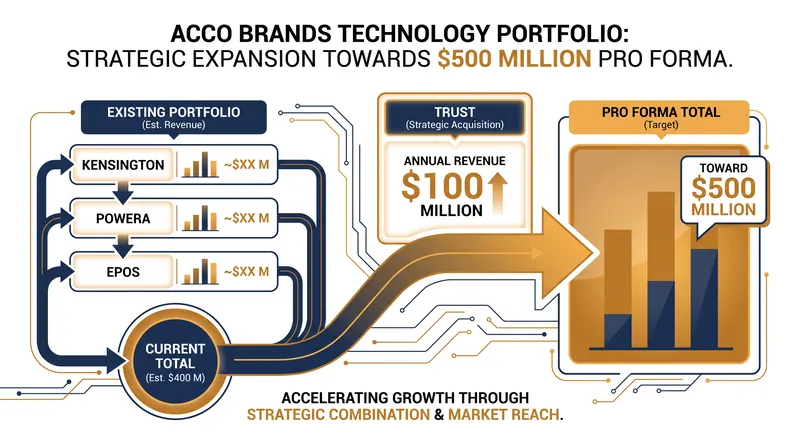 ACCO BRANDS TECHNOLOGY PORTFOLIO:
STRATEGIC EXPANSION TOWARDS $500 MILLION PRO FORMA.

EXISTING PORTFOLIO
(Est. Revenue)

KENSINGTON ~$XX M

POWERA ~$XX M

EPOS ~$XX M

CURRENT TOTAL
(Est. $400 M)

TRUST
(Strategic Acquisition)

ANNUAL REVENUE
$100
MILLION

PRO FORMA TOTAL
(Target)

TOWARD
$500
MILLION

ACCELERATING GROWTH THROUGH
STRATEGIC COMBINATION & MARKET REACH.